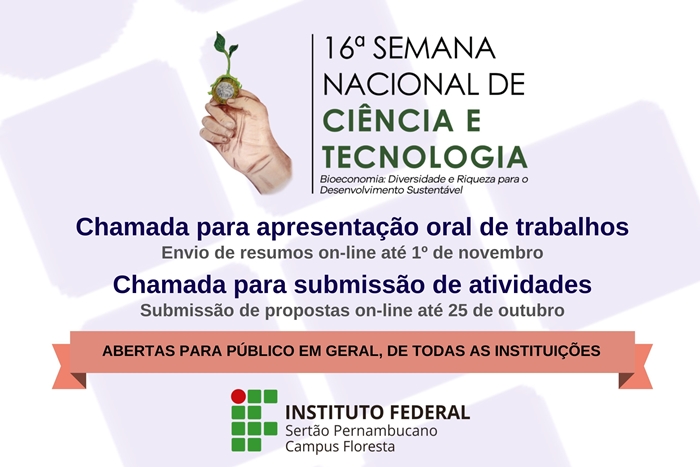 16ª SEMANA NACIONAL DE CIÊNCIA E TECNOLOGIA
Bioeconomia: Diversidade e Riqueza para o Desenvolvimento Sustentável

Chamada para apresentação oral de trabalhos
Envio de resumos on-line até 1º de novembro

Chamada para submissão de atividades
Submissão de propostas on-line até 25 de outubro

ABERTAS PARA PÚBLICO EM GERAL, DE TODAS AS INSTITUIÇÕES

INSTITUTO FEDERAL
Sertão Pernambucano
Campus Floresta